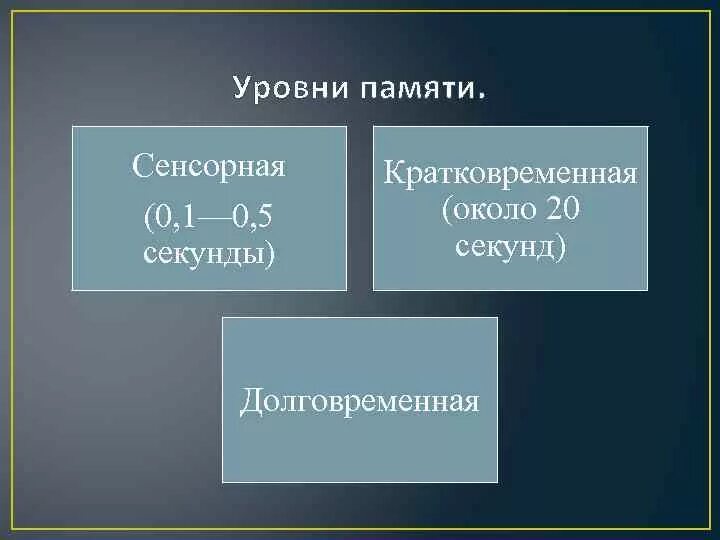 Уровни памяти.

Сенсорная

(0,1—0,5 секунды)

Кратковременная (около 20 секунд)

Долговременная